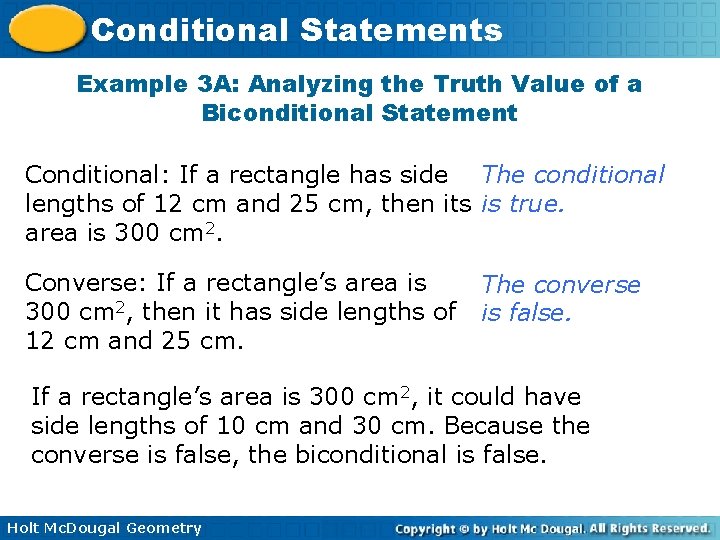 Conditional Statements

Example 3A: Analyzing the Truth Value of a Biconditional Statement

Conditional: If a rectangle has side lengths of 12 cm and 25 cm, then its area is 300 $cm^2$.

The conditional is true.

Converse: If a rectangle's area is 300 $cm^2$, then it has side lengths of 12 cm and 25 cm.

The converse is false.

If a rectangle's area is 300 $cm^2$, it could have side lengths of 10 cm and 30 cm. Because the converse is false, the biconditional is false.

Holt McDougal Geometry

Copyright © by Holt Mc Dougal. All Rights Reserved.